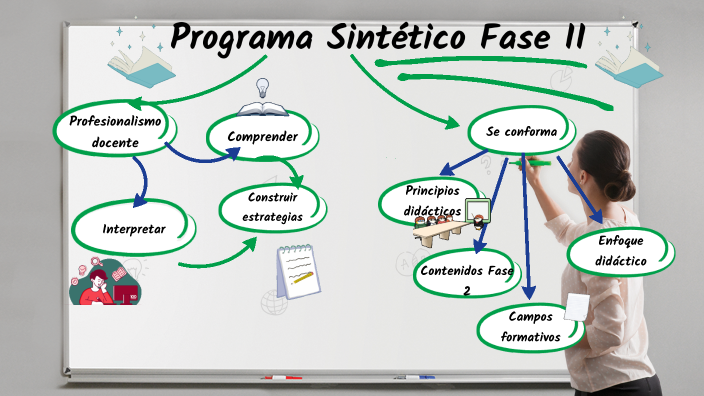 Programa Sintético Fase II

Profesionalismo docente

Comprender

Interpretar

Construir estrategias

Se conforma

Principios didácticos

Contenidos Fase 2

Campos formativos

Enfoque didáctico